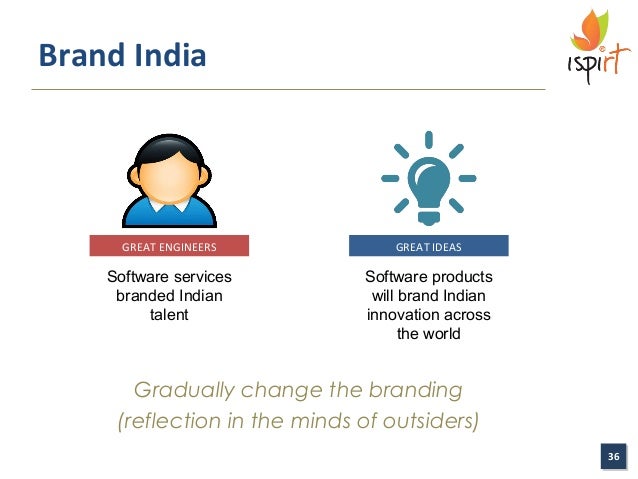 Brand India

ispirt

GREAT ENGINEERS

Software services branded Indian talent

GREAT IDEAS

Software products will brand Indian innovation across the world

Gradually change the branding (reflection in the minds of outsiders)

36